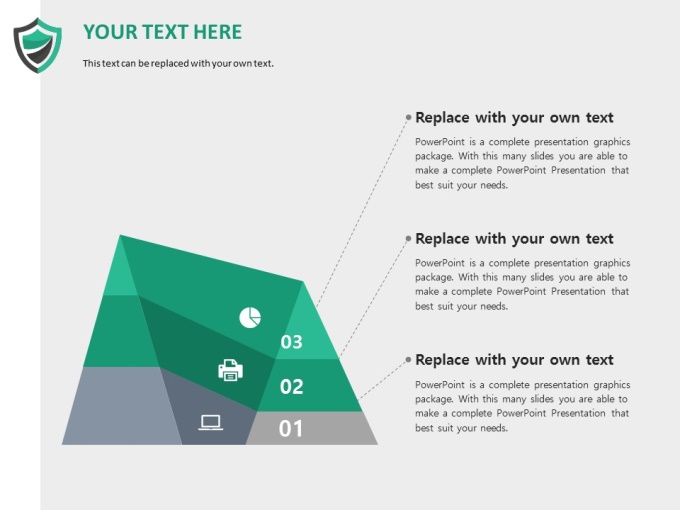 YOUR TEXT HERE

This text can be replaced with your own text.

Replace with your own text

PowerPoint is a complete presentation graphics package. With this many slides you are able to make a complete PowerPoint Presentation that best suit your needs.

Replace with your own text

PowerPoint is a complete presentation graphics package. With this many slides you are able to make a complete PowerPoint Presentation that best suit your needs.

Replace with your own text

PowerPoint is a complete presentation graphics package. With this many slides you are able to make a complete PowerPoint Presentation that best suit your needs.

03

02

01